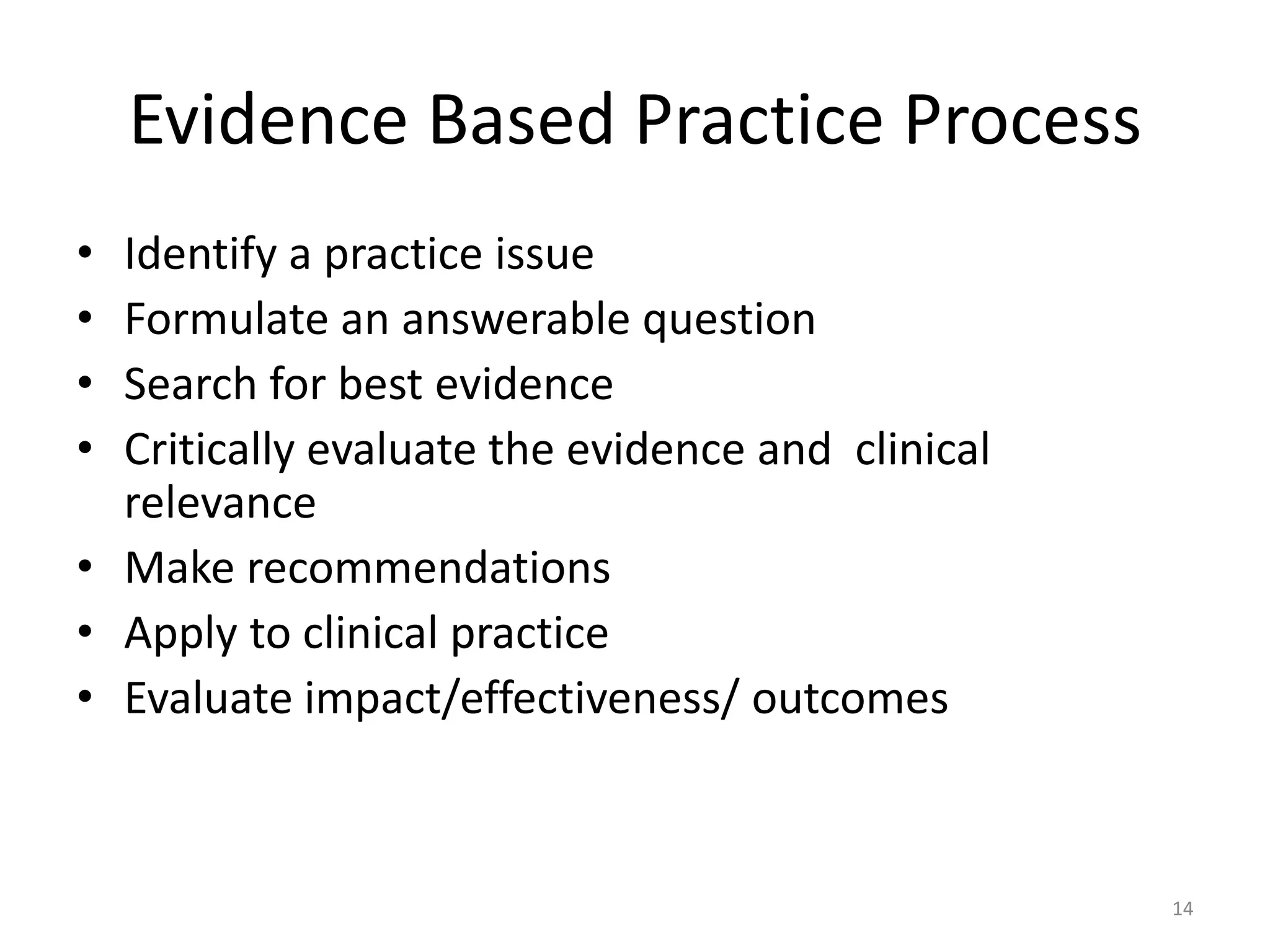 Evidence Based Practice Process

• Identify a practice issue
• Formulate an answerable question
• Search for best evidence
• Critically evaluate the evidence and  clinical relevance
• Make recommendations
• Apply to clinical practice
• Evaluate impact/effectiveness/ outcomes

14